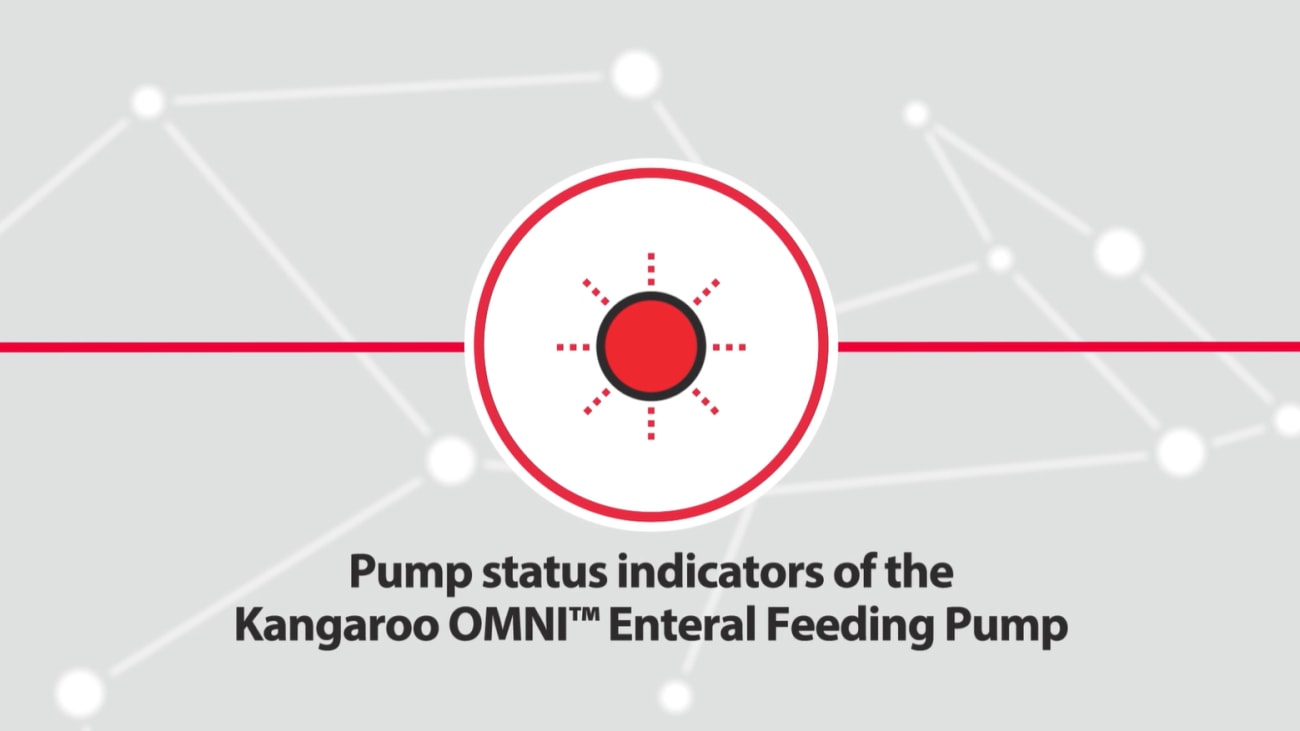 Pump status indicators of the Kangaroo OMNI™ Enteral Feeding Pump